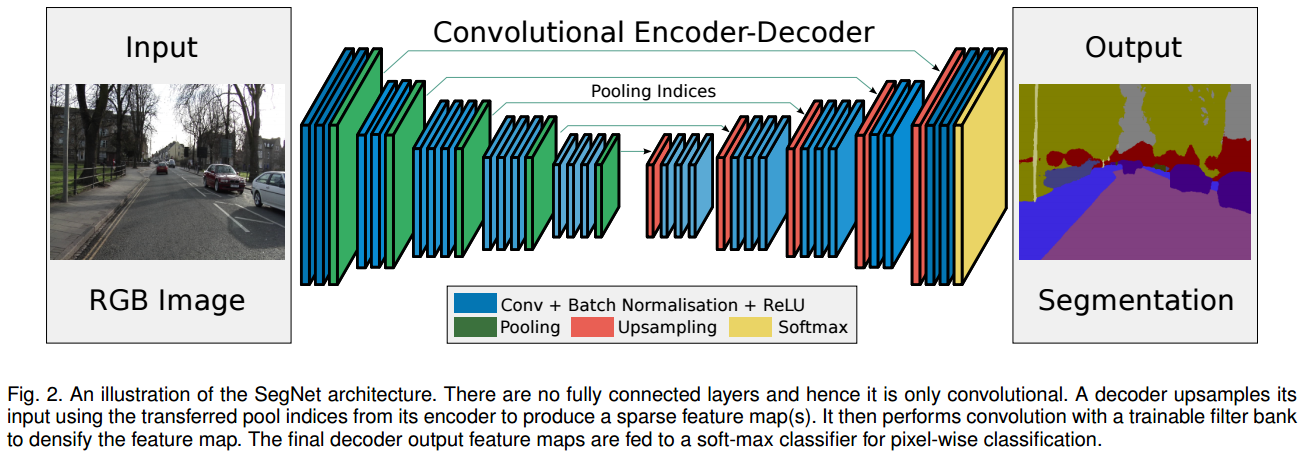 Input

RGB Image

Convolutional Encoder-Decoder

Pooling Indices

Conv + Batch Normalisation + ReLU
Pooling
Upsampling
Softmax

Output

Segmentation

Fig. 2. An illustration of the SegNet architecture. There are no fully connected layers and hence it is only convolutional. A decoder upsamples its input using the transferred pool indices from its encoder to produce a sparse feature map(s). It then performs convolution with a trainable filter bank to densify the feature map. The final decoder output feature maps are fed to a soft-max classifier for pixel-wise classification.